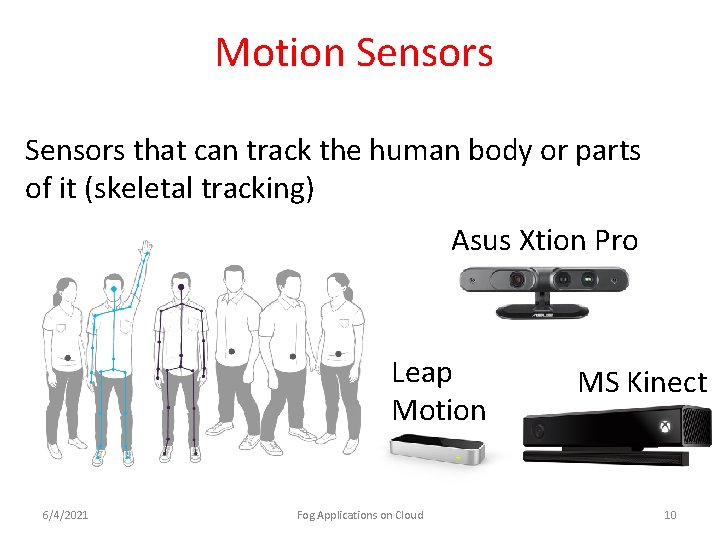 Motion Sensors

Sensors that can track the human body or parts of it (skeletal tracking)

Asus Xtion Pro

Leap Motion

MS Kinect

6/4/2021

Fog Applications on Cloud

10